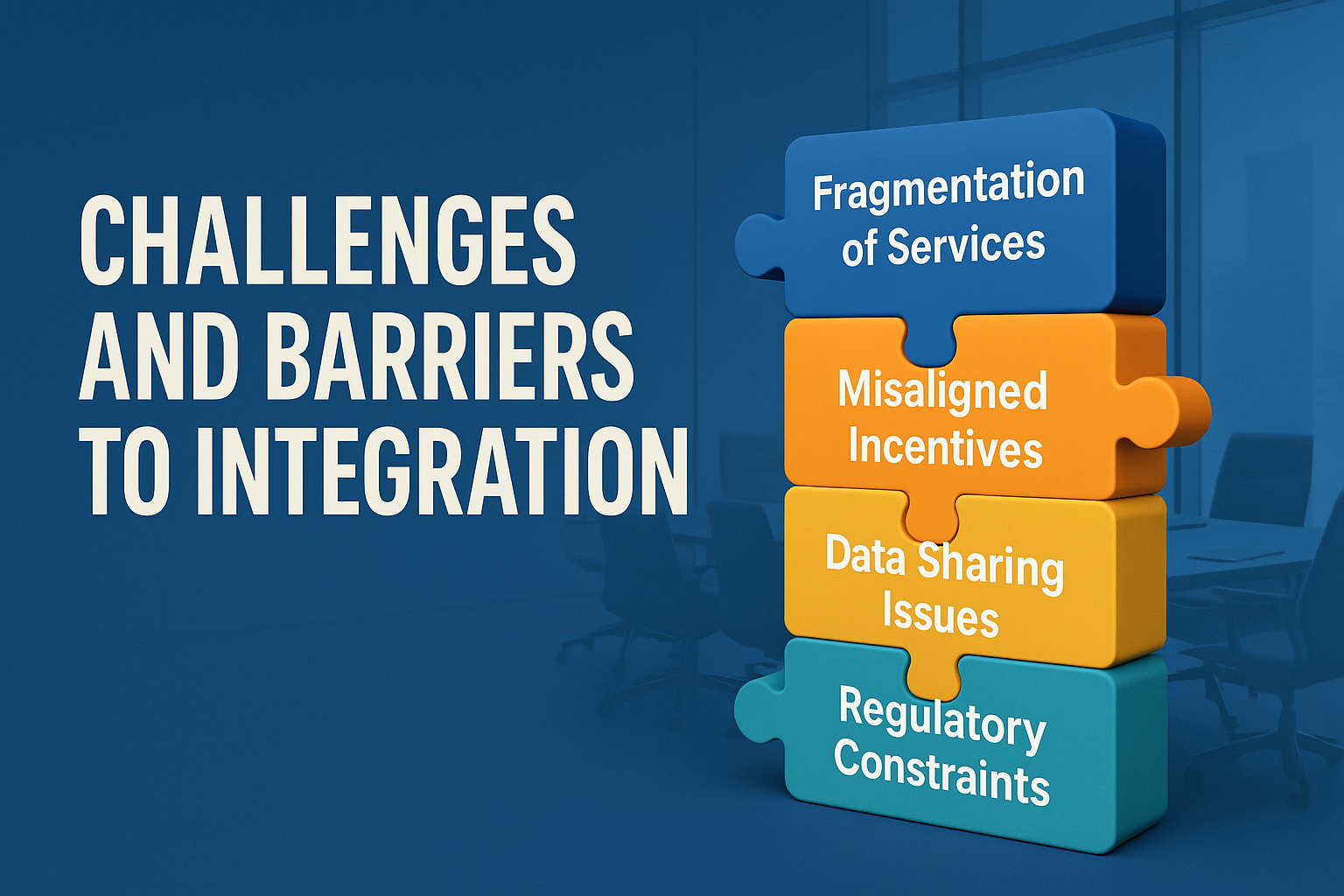 CHALLENGES AND BARRIERS TO INTEGRATION

Fragmentation of Services

Misaligned Incentives

Data Sharing Issues

Regulatory Constraints